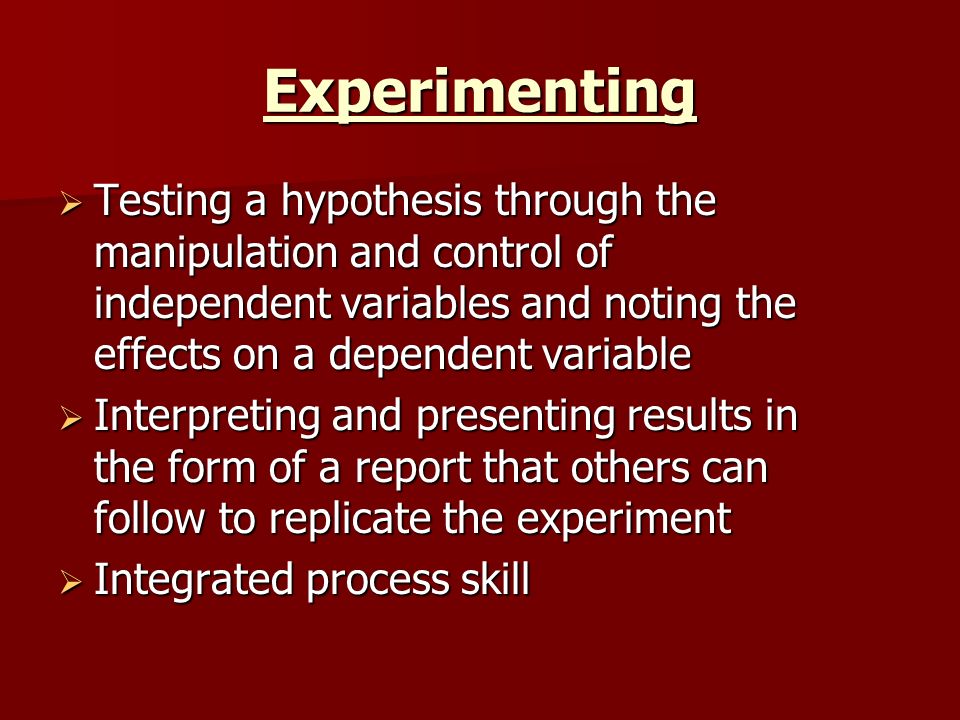 Experimenting

➢ Testing a hypothesis through the manipulation and control of independent variables and noting the effects on a dependent variable

➢ Interpreting and presenting results in the form of a report that others can follow to replicate the experiment

➢ Integrated process skill